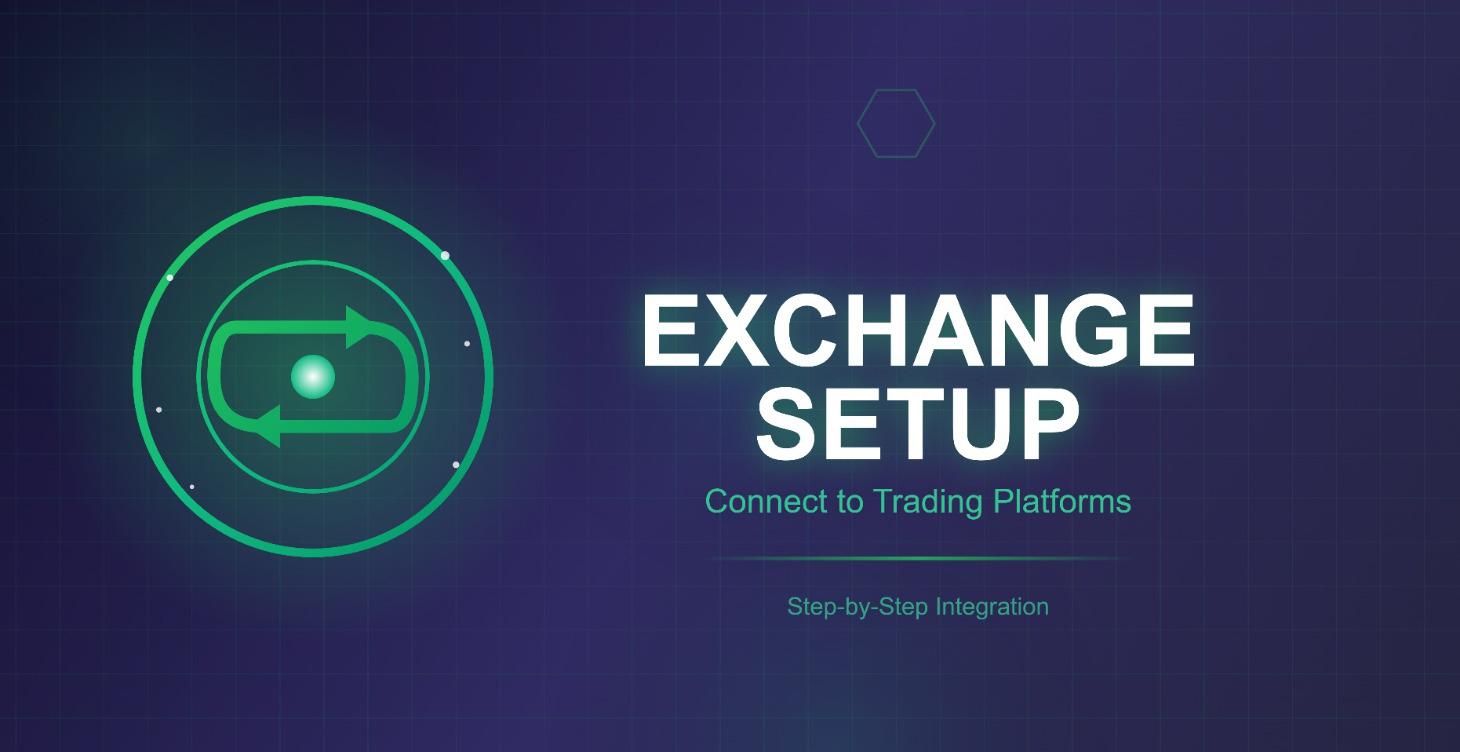 EXCHANGE SETUP

Connect to Trading Platforms

Step-by-Step Integration